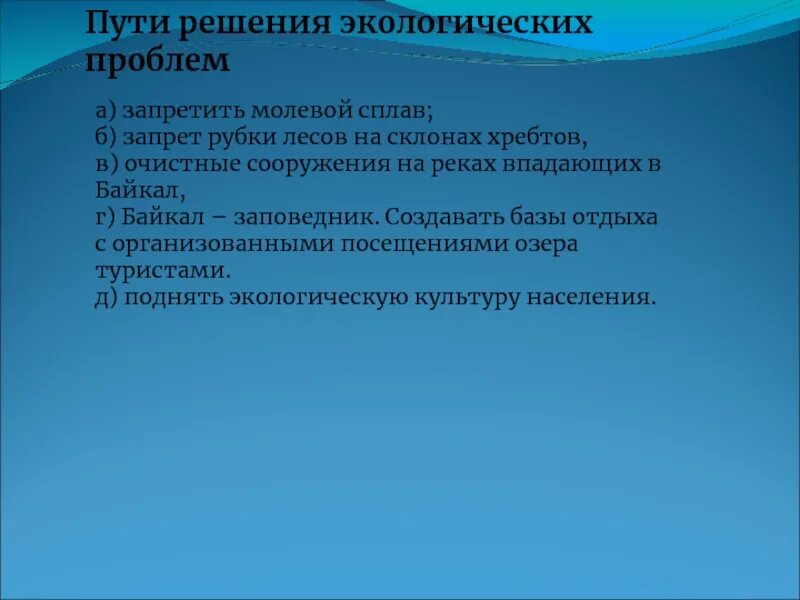 Пути решения экологических проблем

а) запретить молевой сплав;
б) запрет рубки лесов на склонах хребтов,
в) очистные сооружения на реках впадающих в Байкал,
г) Байкал – заповедник. Создавать базы отдыха с организованными посещениями озера туристами.
д) поднять экологическую культуру населения.